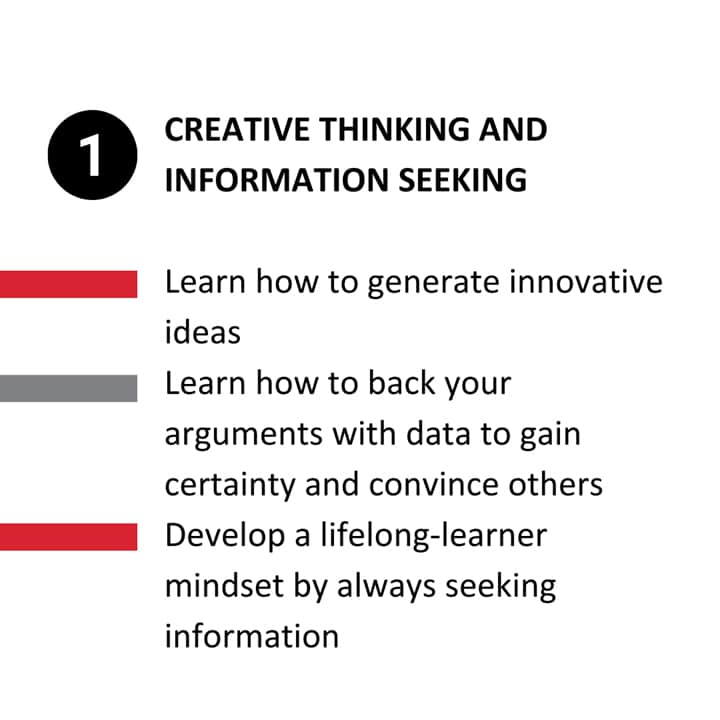 1

CREATIVE THINKING AND INFORMATION SEEKING

Learn how to generate innovative ideas

Learn how to back your arguments with data to gain certainty and convince others

Develop a lifelong-learner mindset by always seeking information